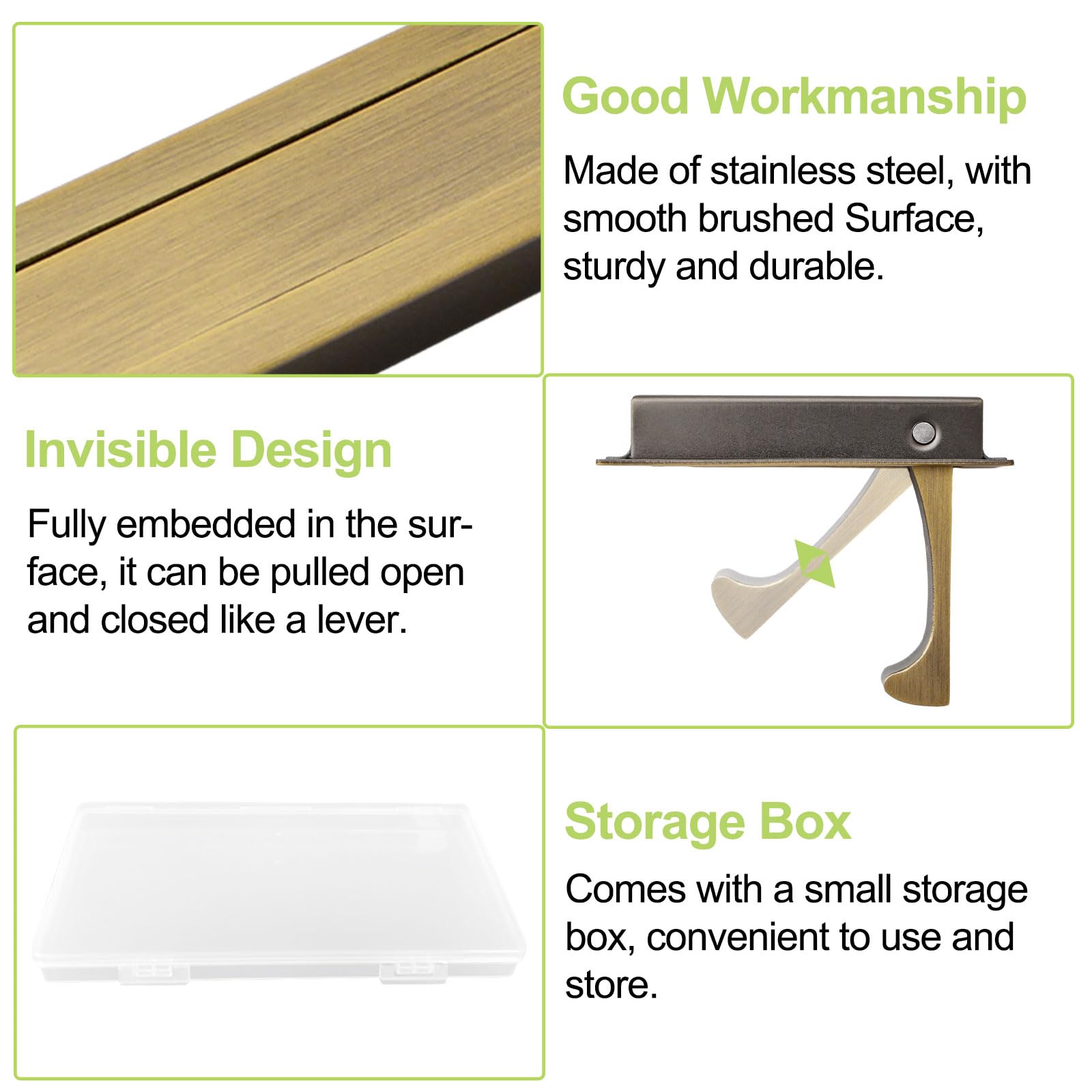 Good Workmanship

Made of stainless steel, with smooth brushed Surface, sturdy and durable.

Invisible Design

Fully embedded in the surface, it can be pulled open and closed like a lever.

Storage Box

Comes with a small storage box, convenient to use and store.